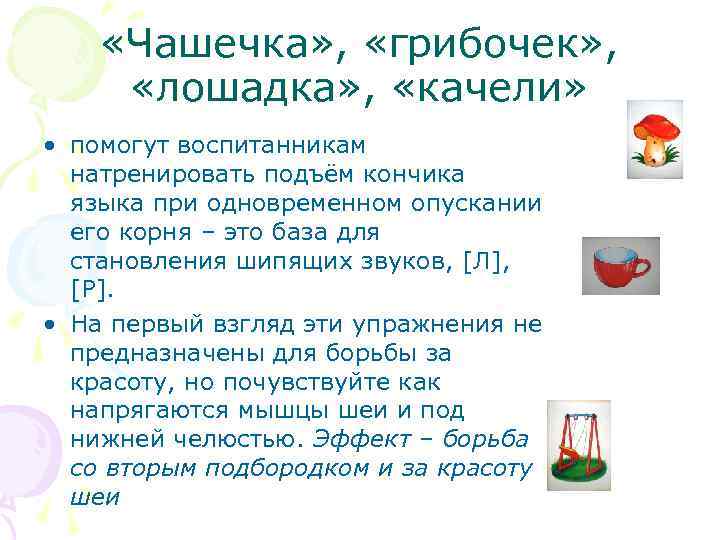 «Чашечка», «грибочек», «лошадка», «качели»

• помогут воспитанникам натренировать подъём кончика языка при одновременном опускании его корня – это база для становления шипящих звуков, [Л], [Р].

• На первый взгляд эти упражнения не предназначены для борьбы за красоту, но почувствуйте как напрягаются мышцы шеи и под нижней челюстью. Эффект – борьба со вторым подбородком и за красоту шеи